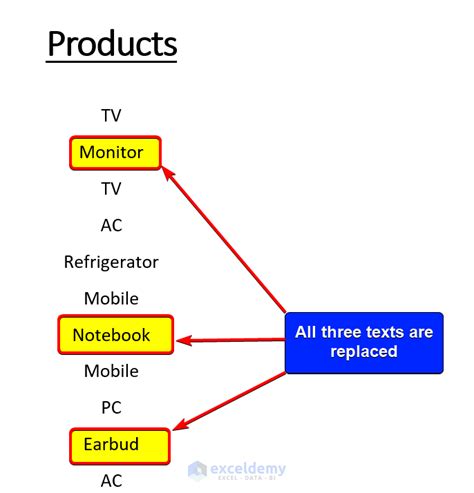 Products

TV

Monitor

TV

AC

Refrigerator

Mobile

Notebook

Mobile

PC

Earbud

AC

All three texts are replaced

exceldemy
EXCEL · DATA · BI